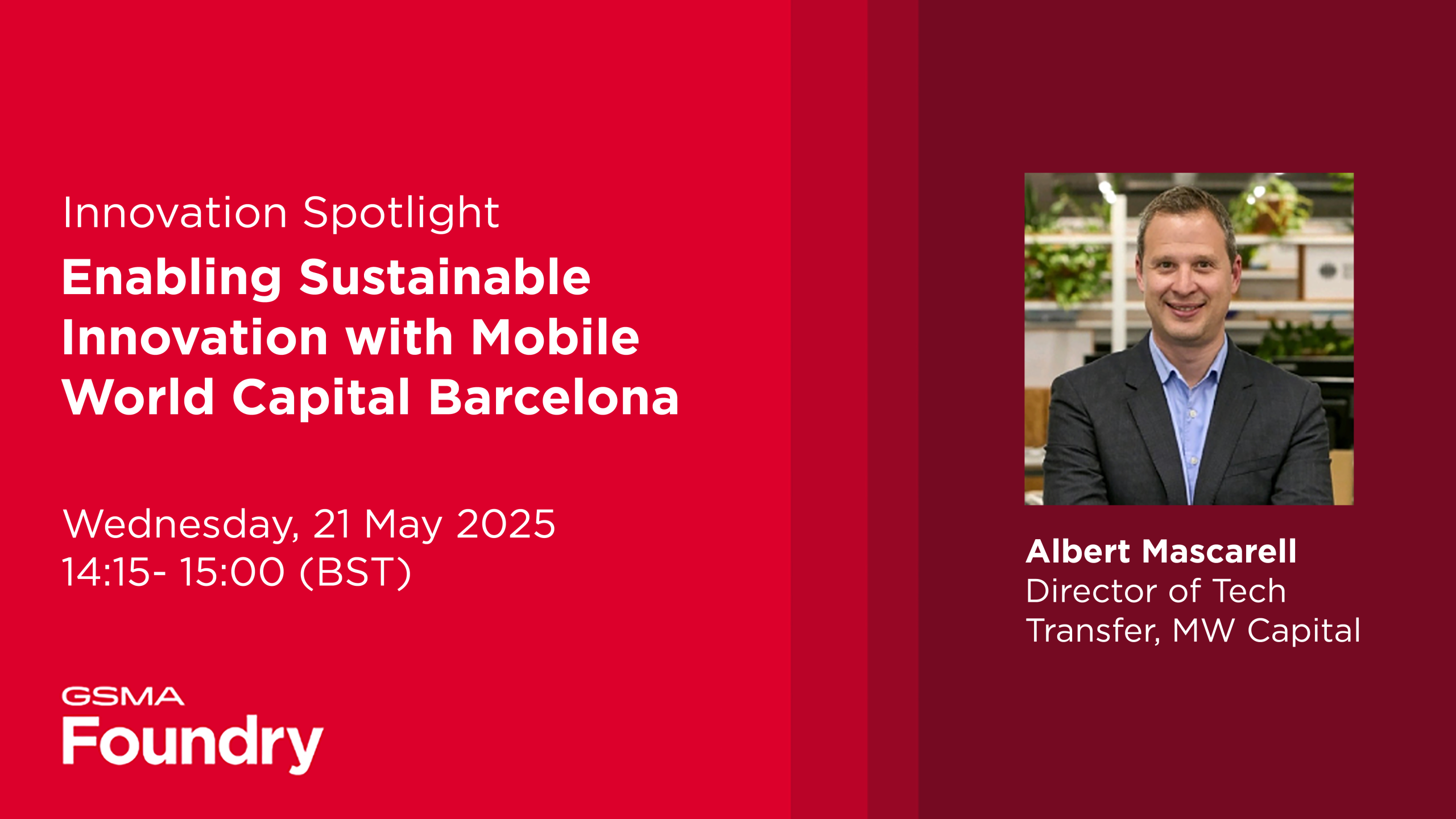 Innovation Spotlight

Enabling Sustainable Innovation with Mobile World Capital Barcelona

Wednesday, 21 May 2025
14:15- 15:00 (BST)

GSMA
Foundry

Albert Mascarell
Director of Tech Transfer, MW Capital